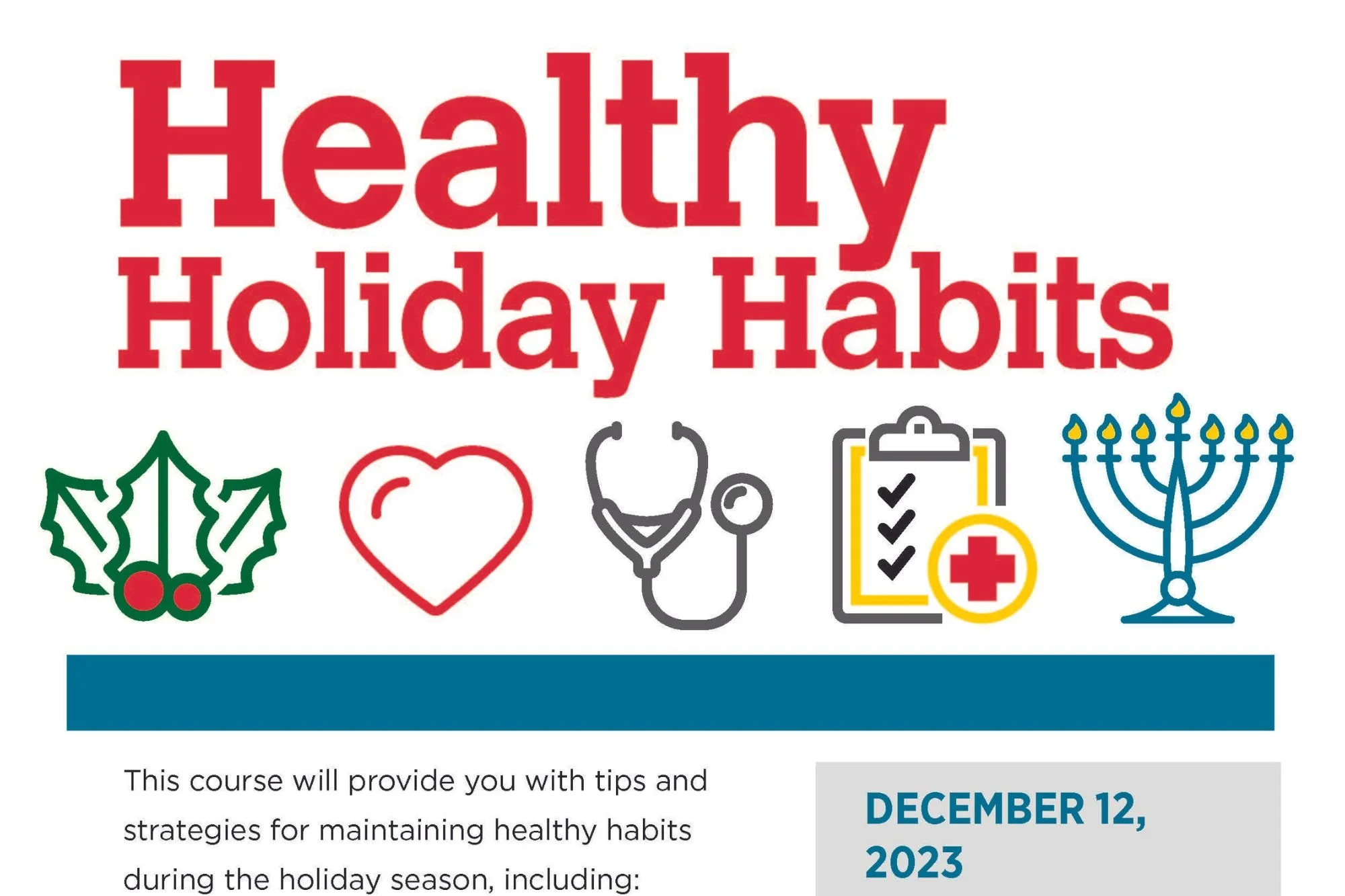 Healthy Holiday Habits

This course will provide you with tips and strategies for maintaining healthy habits during the holiday season, including:

DECEMBER 12, 2023